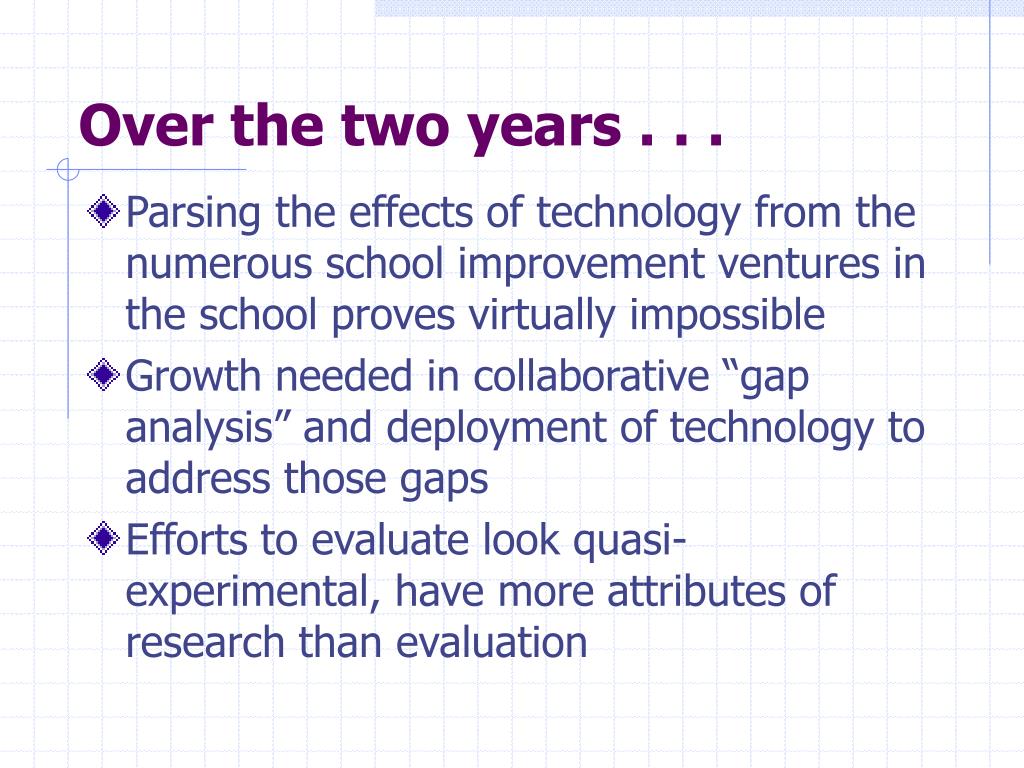 Over the two years . . .

Parsing the effects of technology from the numerous school improvement ventures in the school proves virtually impossible

Growth needed in collaborative “gap analysis” and deployment of technology to address those gaps

Efforts to evaluate look quasi-experimental, have more attributes of research than evaluation